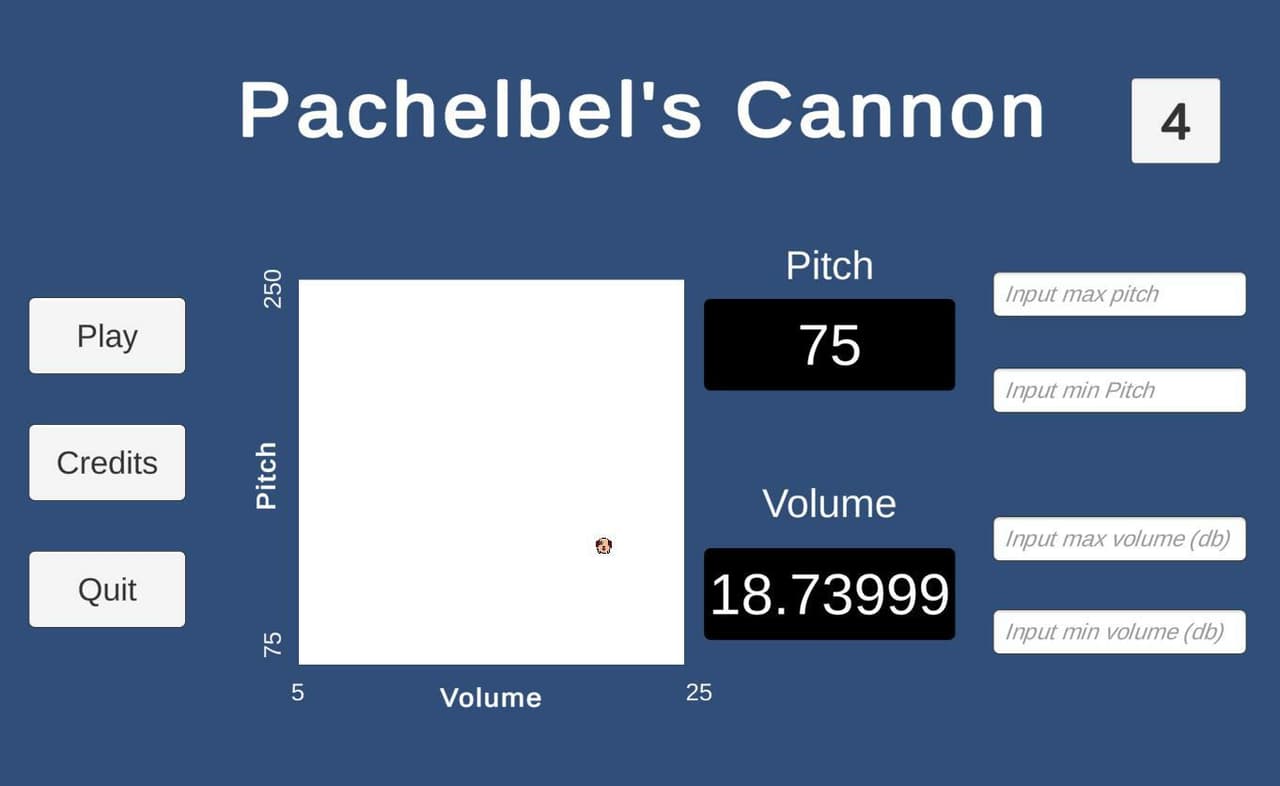 Pachelbel's Cannon

4

Play

Credits

Quit

250

Pitch

75

5

Volume

25

Pitch

75

Volume

18.73999

Input max pitch

Input min Pitch

Input max volume (db)

Input min volume (db)